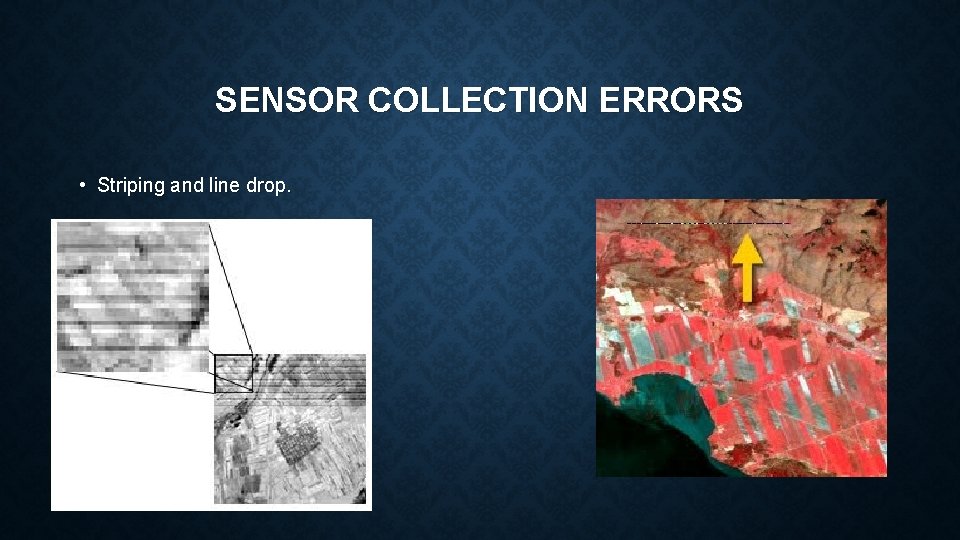 SENSOR COLLECTION ERRORS

• Striping and line drop.